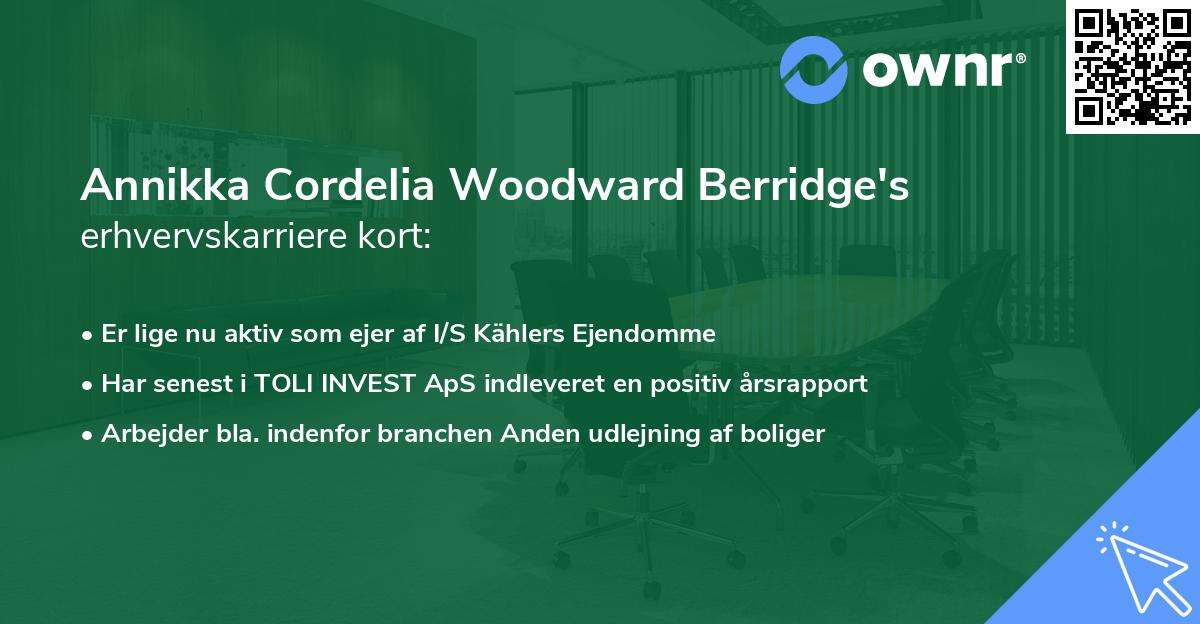 ownr®

Annikka Cordelia Woodward Berridge's erhvervskarriere kort:

• Er lige nu aktiv som ejer af I/S Kählers Ejendomme
• Har senest i TOLI INVEST ApS indleveret en positiv årsrapport
• Arbejder bla. indenfor branchen Anden udlejning af boliger